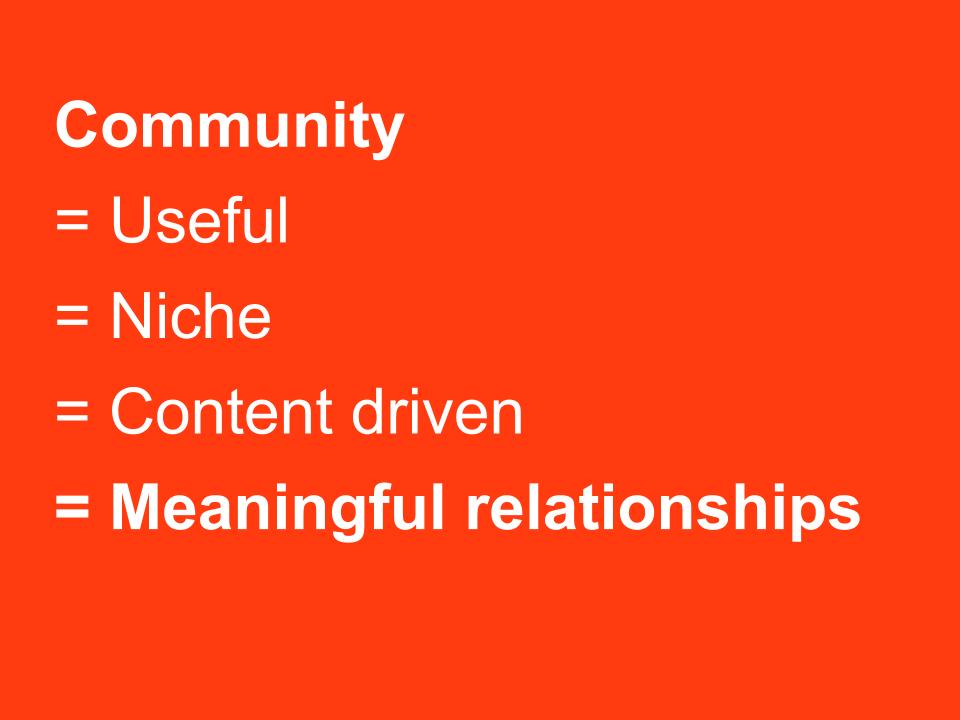 Community
= Useful
= Niche
= Content driven
= Meaningful relationships